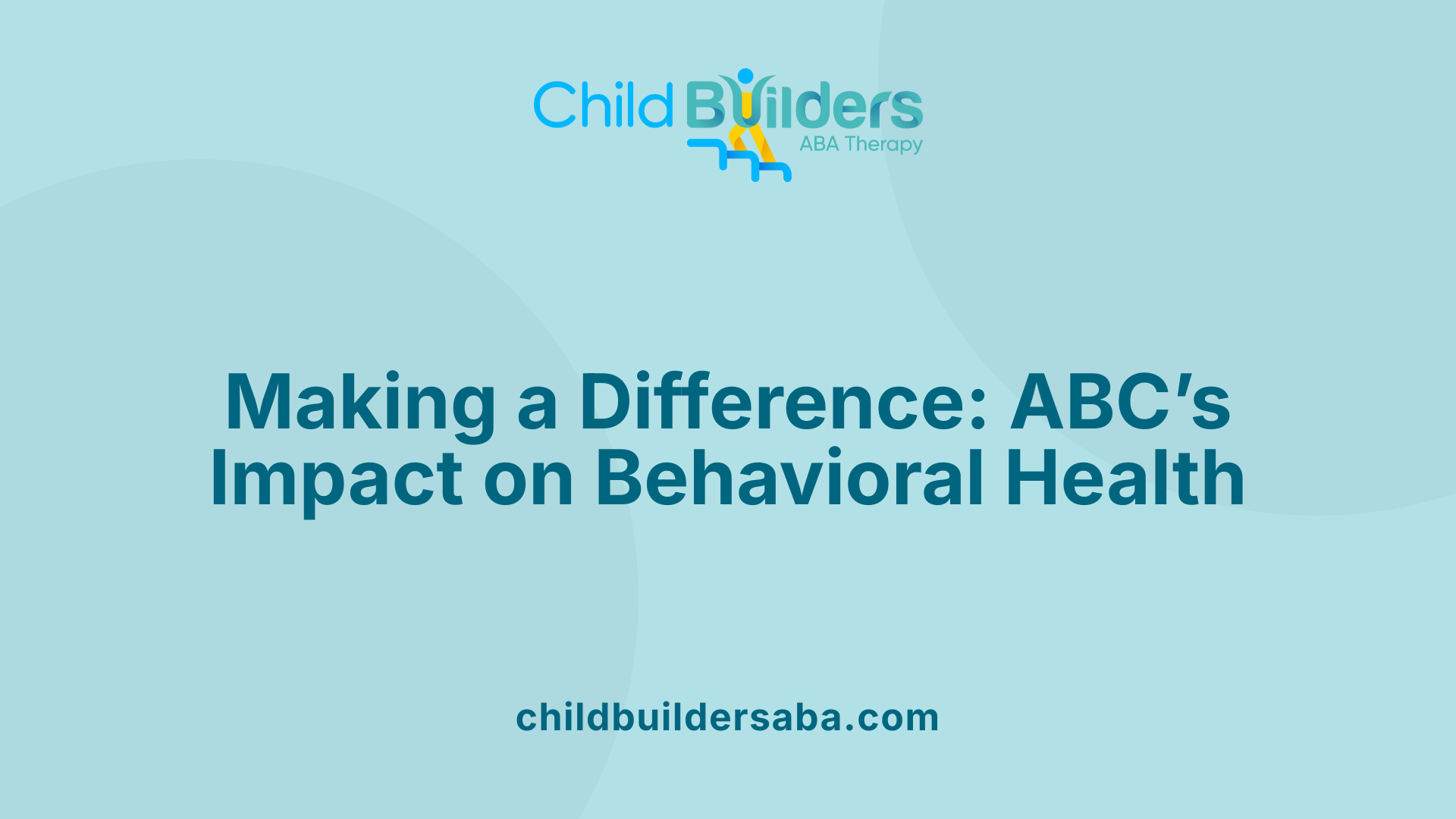 Child Builders
ABA Therapy

Making a Difference: ABC's Impact on Behavioral Health

childbuildersaba.com